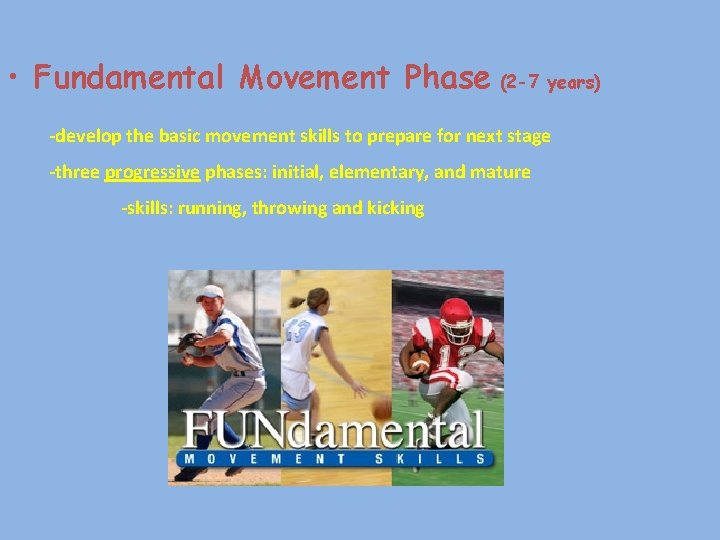 • Fundamental Movement Phase (2-7 years)

-develop the basic movement skills to prepare for next stage

-three progressive phases: initial, elementary, and mature

-skills: running, throwing and kicking

23

12

FUNdamental
MOVEMENT SKILLS